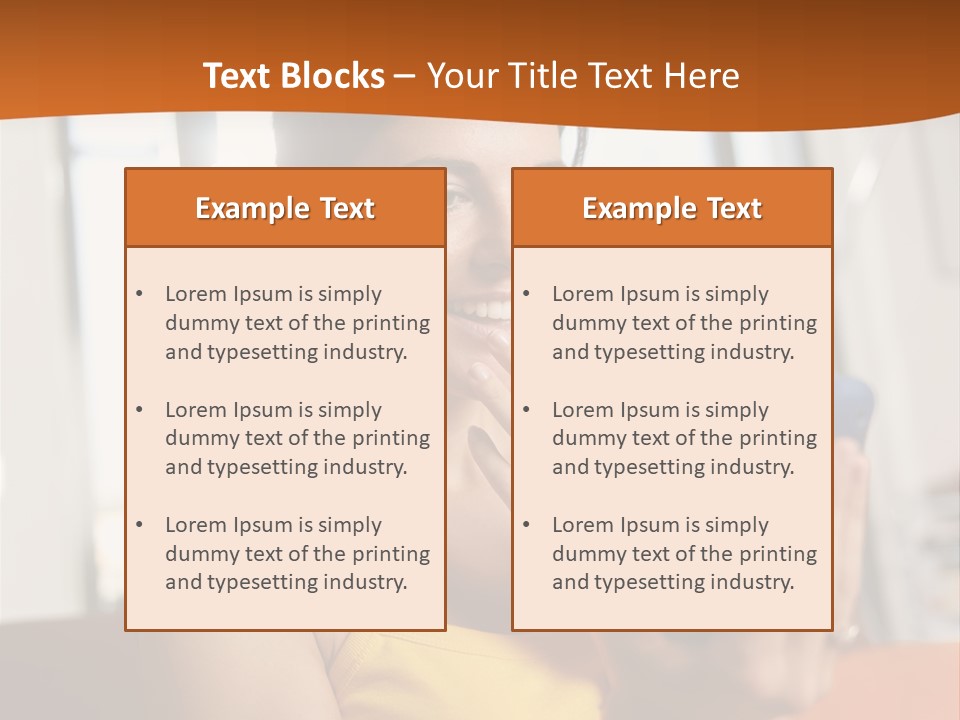 Text Blocks – Your Title Text Here

Example Text

• Lorem Ipsum is simply dummy text of the printing and typesetting industry.

• Lorem Ipsum is simply dummy text of the printing and typesetting industry.

• Lorem Ipsum is simply dummy text of the printing and typesetting industry.

Example Text

• Lorem Ipsum is simply dummy text of the printing and typesetting industry.

• Lorem Ipsum is simply dummy text of the printing and typesetting industry.

• Lorem Ipsum is simply dummy text of the printing and typesetting industry.